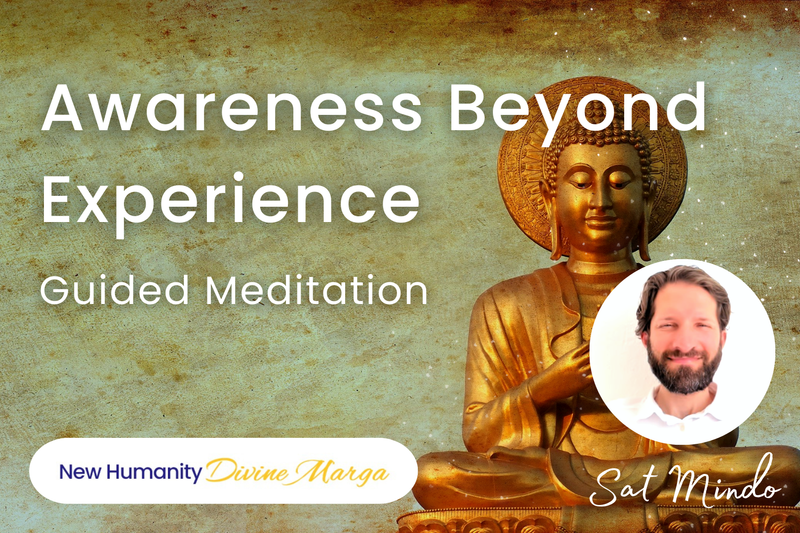 Awareness Beyond Experience

Guided Meditation

New Humanity Divine Marga

Sat Mindo